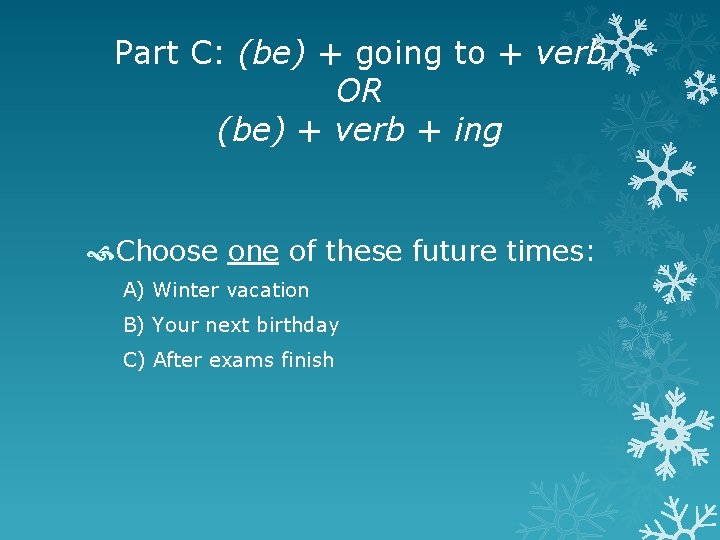 Part C: (be) + going to + verb
OR
(be) + verb + ing

Choose one of these future times:

A) Winter vacation

B) Your next birthday

C) After exams finish